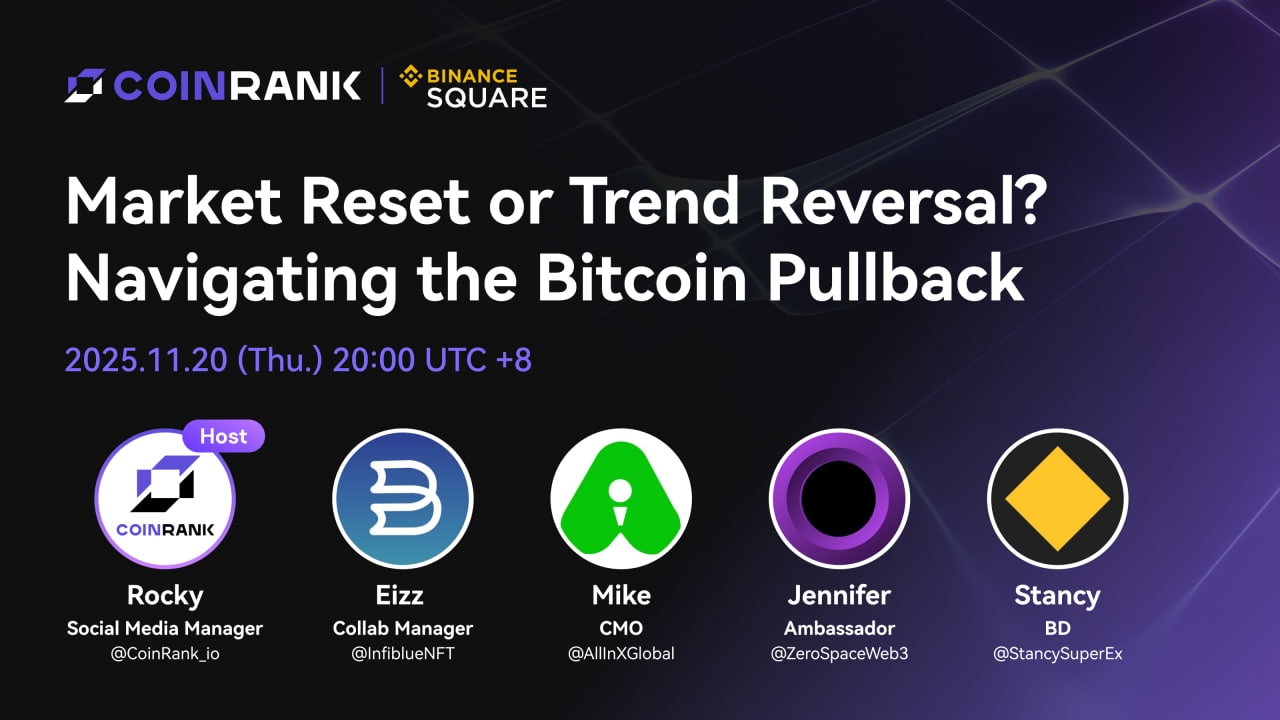 COINRANK | BINANCE SQUARE

Market Reset or Trend Reversal? Navigating the Bitcoin Pullback

2025.11.20 (Thu.) 20:00 UTC +8

Host
COINRANK
Rocky
Social Media Manager
@CoinRank_io

Eizz
Collab Manager
@InfiblueNFT

Mike
CMO
@AllInXGlobal

Jennifer
Ambassador
@ZeroSpaceWeb3

Stancy
BD
@StancySuperEx